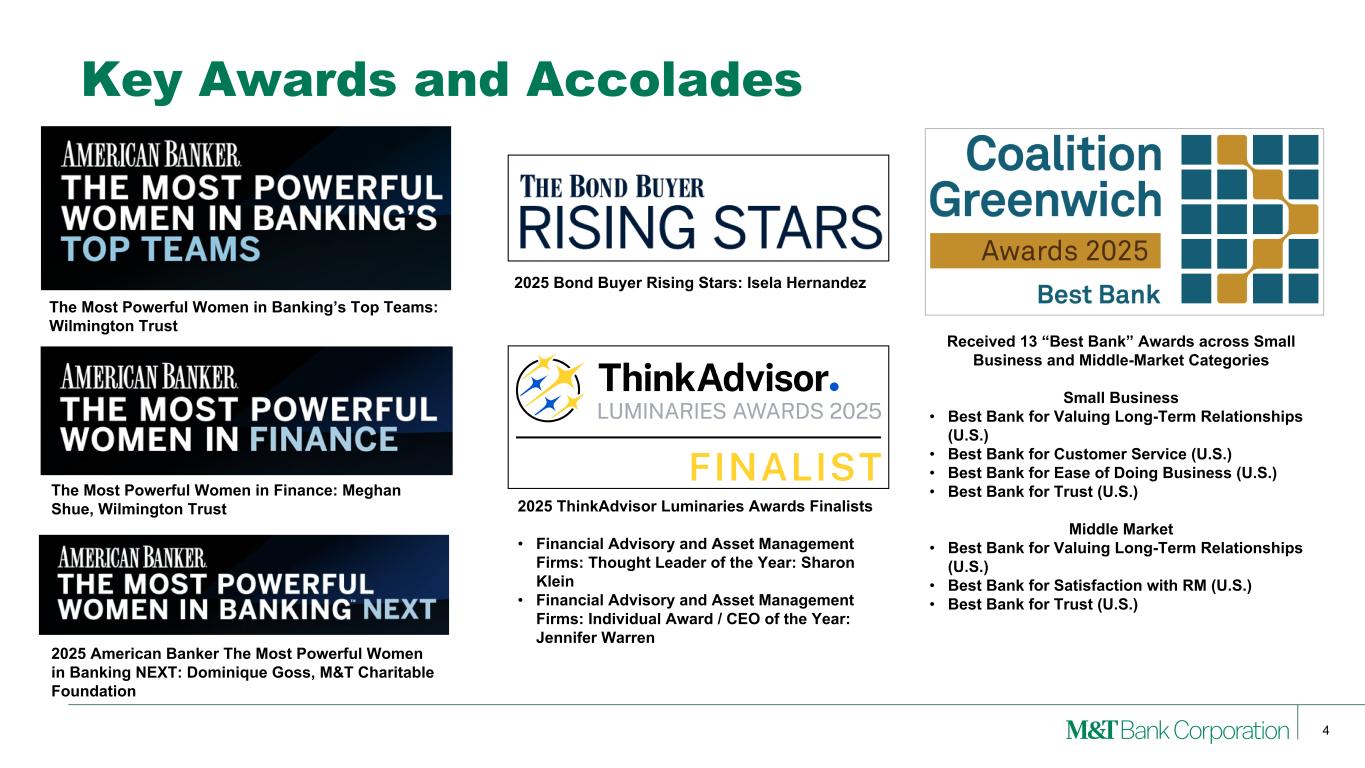 Key Awards and Accolades

AMERICAN BANKER.
THE MOST POWERFUL WOMEN IN BANKING'S TOP TEAMS

The Most Powerful Women in Banking's Top Teams: Wilmington Trust

AMERICAN BANKER.
THE MOST POWERFUL WOMEN IN FINANCE

The Most Powerful Women in Finance: Meghan Shue, Wilmington Trust

AMERICAN BANKER.
THE MOST POWERFUL WOMEN IN BANKING™ NEXT

2025 American Banker The Most Powerful Women in Banking NEXT: Dominique Goss, M&T Charitable Foundation

THE BOND BUYER
RISING STARS

2025 Bond Buyer Rising Stars: Isela Hernandez

ThinkAdvisor.
LUMINARIES AWARDS 2025
FINALIST

2025 ThinkAdvisor Luminaries Awards Finalists

• Financial Advisory and Asset Management Firms: Thought Leader of the Year: Sharon Klein
• Financial Advisory and Asset Management Firms: Individual Award / CEO of the Year: Jennifer Warren

Coalition Greenwich
Awards 2025
Best Bank

Received 13 "Best Bank" Awards across Small Business and Middle-Market Categories

Small Business
• Best Bank for Valuing Long-Term Relationships (U.S.)
• Best Bank for Customer Service (U.S.)
• Best Bank for Ease of Doing Business (U.S.)
• Best Bank for Trust (U.S.)

Middle Market
• Best Bank for Valuing Long-Term Relationships (U.S.)
• Best Bank for Satisfaction with RM (U.S.)
• Best Bank for Trust (U.S.)

M&T Bank Corporation
4